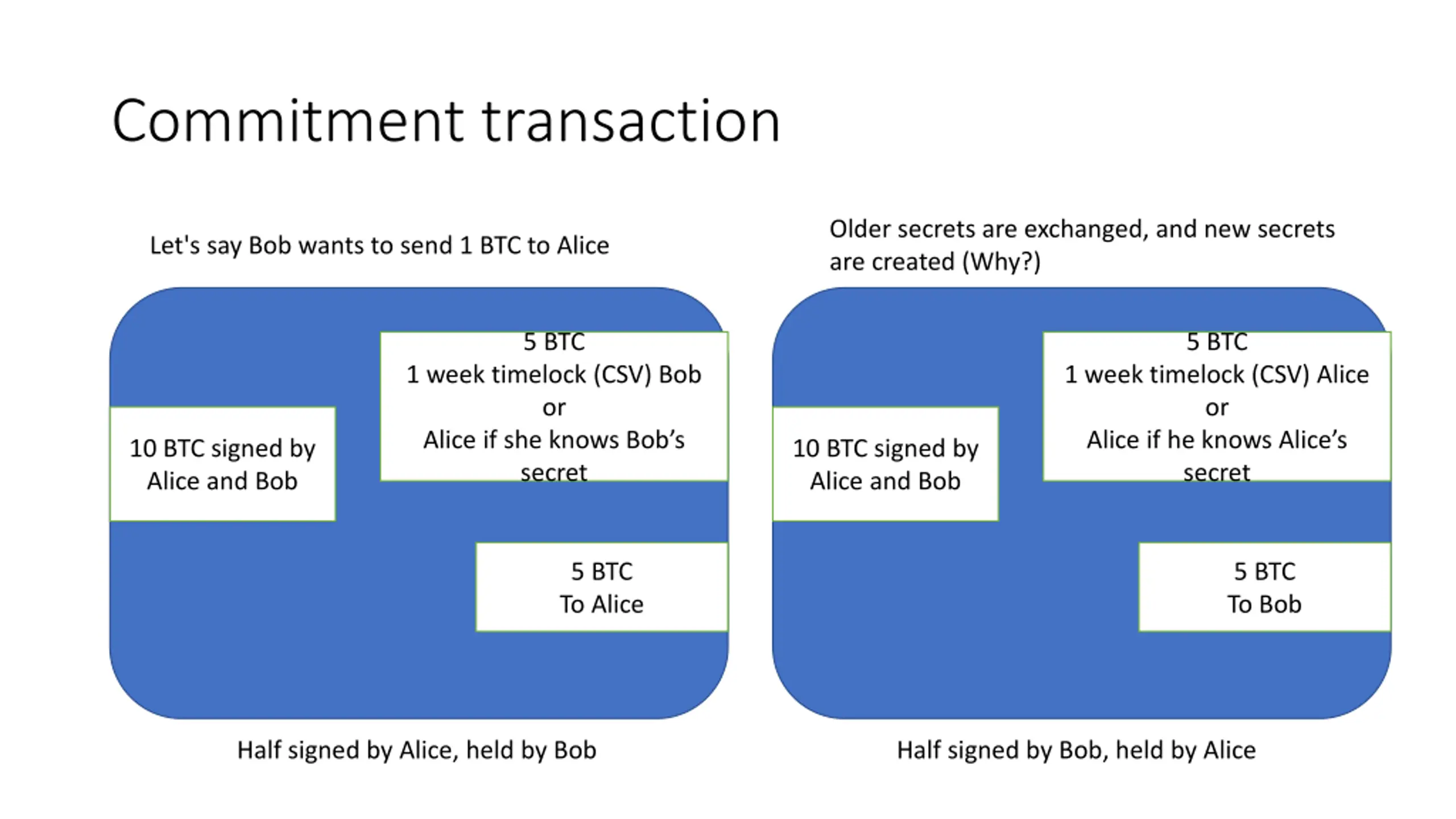 Commitment transaction

Let's say Bob wants to send 1 BTC to Alice

10 BTC signed by Alice and Bob

5 BTC
1 week timelock (CSV) Bob
or
Alice if she knows Bob's secret

5 BTC
To Alice

Half signed by Alice, held by Bob

Older secrets are exchanged, and new secrets are created (Why?)

10 BTC signed by Alice and Bob

5 BTC
1 week timelock (CSV) Alice
or
Alice if he knows Alice's secret

5 BTC
To Bob

Half signed by Bob, held by Alice